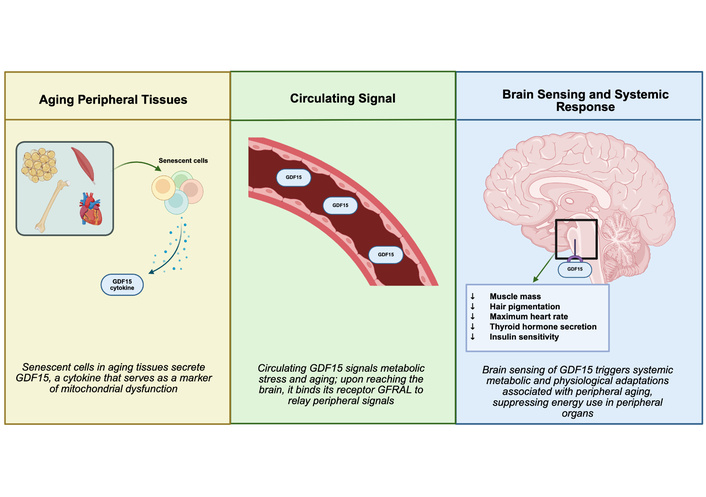 Aging Peripheral Tissues

Senescent cells

GDF15 cytokine

Senescent cells in aging tissues secrete GDF15, a cytokine that serves as a marker of mitochondrial dysfunction

Circulating Signal

GDF15

GDF15

GDF15

Circulating GDF15 signals metabolic stress and aging; upon reaching the brain, it binds its receptor GFRAL to relay peripheral signals

Brain Sensing and Systemic Response

GDF15

↓ Muscle mass
↓ Hair pigmentation
↓ Maximum heart rate
↓ Thyroid hormone secretion
↓ Insulin sensitivity

Brain sensing of GDF15 triggers systemic metabolic and physiological adaptations associated with peripheral aging, suppressing energy use in peripheral organs